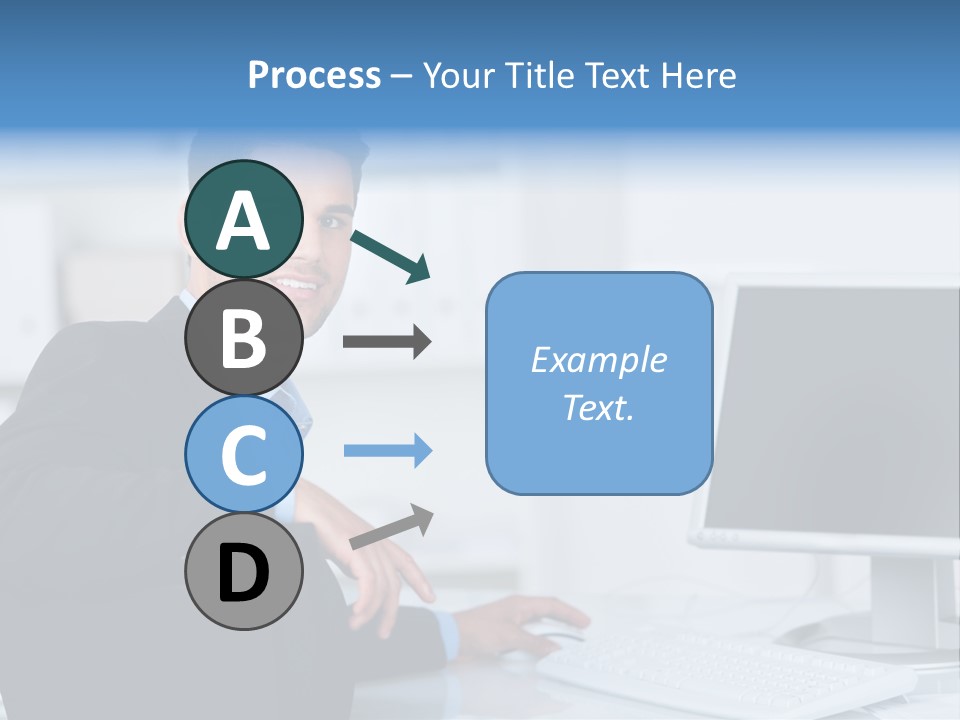 Process – Your Title Text Here

A

B

C

D

Example Text.